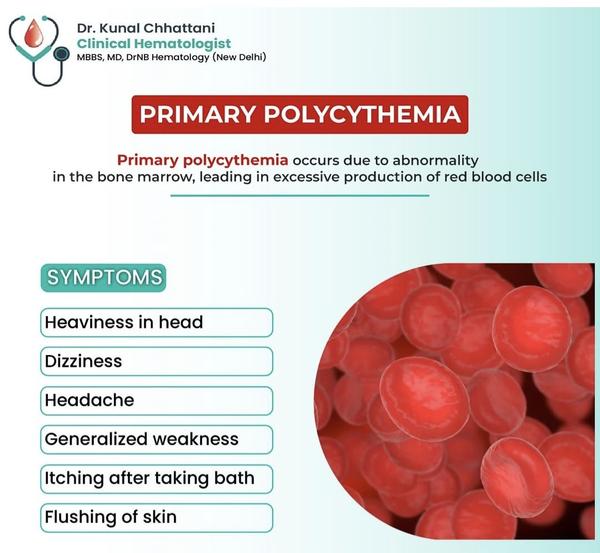 Dr. Kunal Chhattani
Clinical Hematologist
MBBS, MD, DrNB Hematology (New Delhi)

PRIMARY POLYCYTHEMIA

Primary polycythemia occurs due to abnormality in the bone marrow, leading in excessive production of red blood cells

SYMPTOMS

Heaviness in head

Dizziness

Headache

Generalized weakness

Itching after taking bath

Flushing of skin